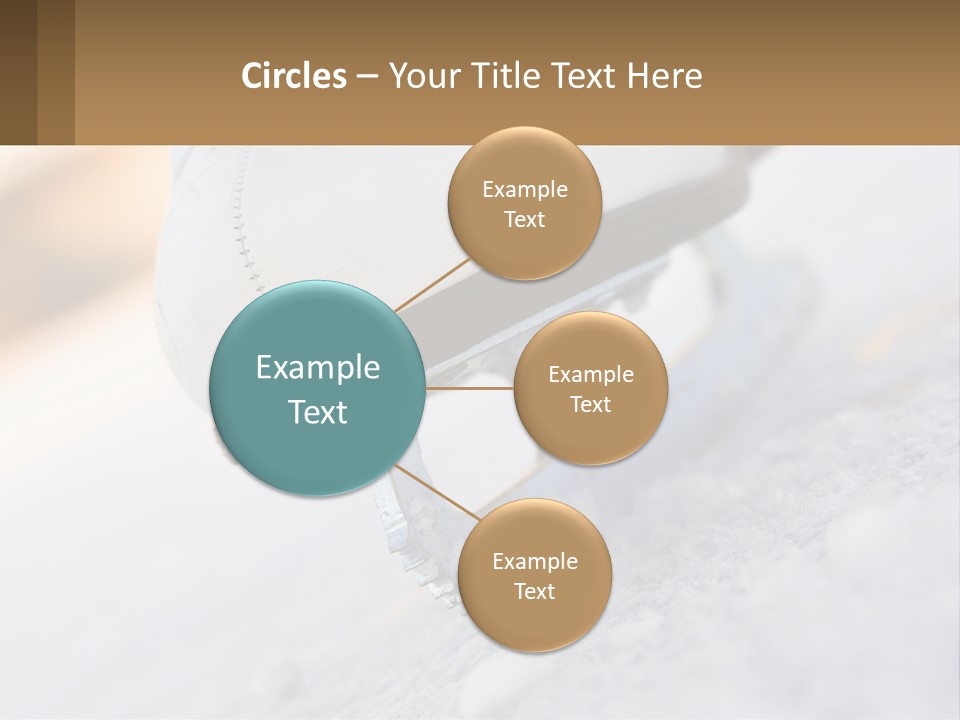 Circles – Your Title Text Here

Example Text

Example Text

Example Text

Example Text